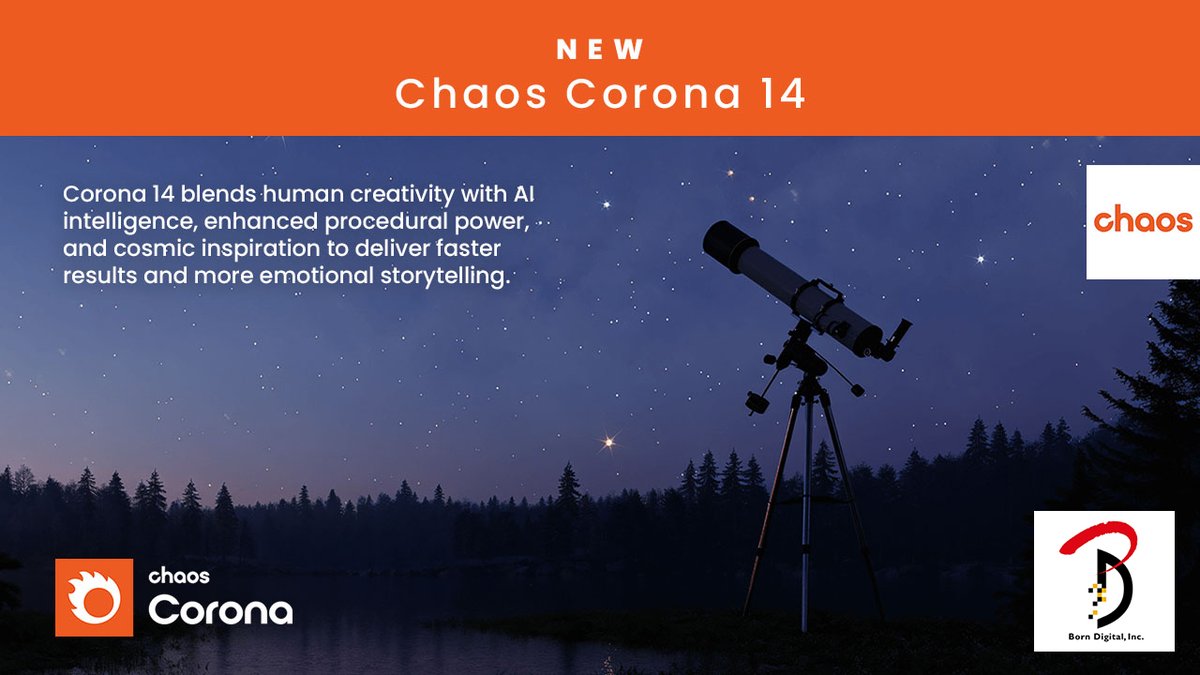 NEW
Chaos Corona 14

Corona 14 blends human creativity with AI intelligence, enhanced procedural power, and cosmic inspiration to deliver faster results and more emotional storytelling.

chaos

chaos
Corona

Born Digital, Inc.